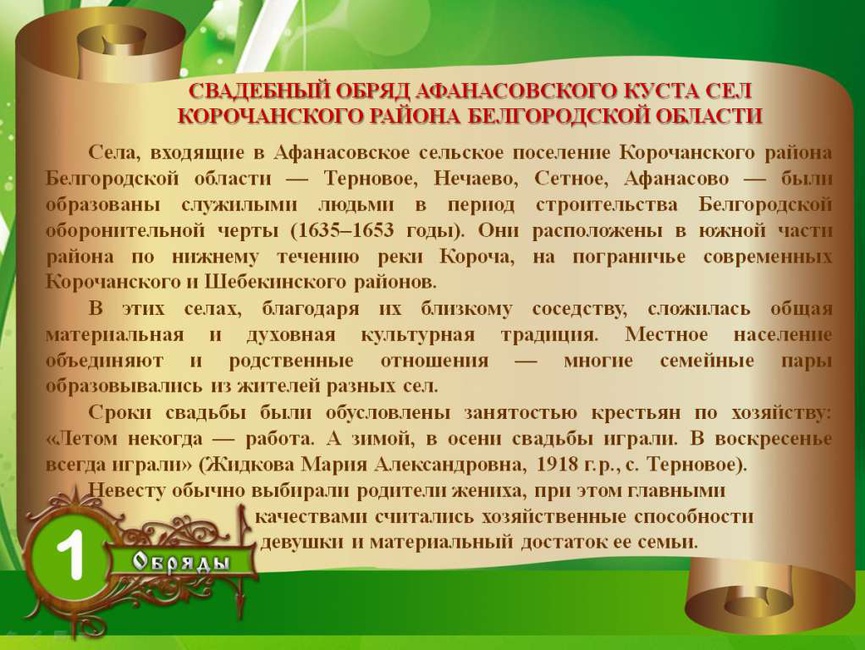 СВАДЕБНЫЙ ОБРЯД АФАНАСОВСКОГО КУСТА СЕЛ КОРОЧАНСКОГО РАЙОНА БЕЛГОРОДСКОЙ ОБЛАСТИ

Села, входящие в Афанасовское сельское поселение Корочанского района Белгородской области — Терновое, Нечаево, Сетное, Афанасово — были образованы служилыми людьми в период строительства Белгородской оборонительной черты (1635–1653 годы). Они расположены в южной части района по нижнему течению реки Короча, на пограничье современных Корочанского и Шебекинского районов.

В этих селах, благодаря их близкому соседству, сложилась общая материальная и духовная культурная традиция. Местное население объединяют и родственные отношения — многие семейные пары образовывались из жителей разных сел.

Сроки свадьбы были обусловлены занятостью крестьян по хозяйству: «Летом некогда — работа. А зимой, в осени свадьбы играли. В воскресенье всегда играли» (Жидкова Мария Александровна, 1918 г.р., с. Терновое).

Невесту обычно выбирали родители жениха, при этом главными качествами считались хозяйственные способности девушки и материальный достаток ее семьи.

1

Обряды